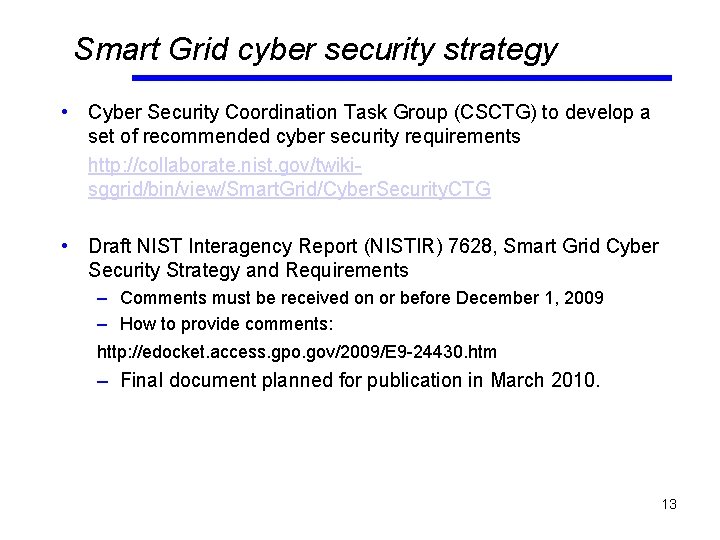 Smart Grid cyber security strategy

• Cyber Security Coordination Task Group (CSCTG) to develop a set of recommended cyber security requirements
http://collaborate.nist.gov/twiki-sggrid/bin/view/SmartGrid/CyberSecurityCTG

• Draft NIST Interagency Report (NISTIR) 7628, Smart Grid Cyber Security Strategy and Requirements
– Comments must be received on or before December 1, 2009
– How to provide comments:
http://edocket.access.gpo.gov/2009/E9-24430.htm
– Final document planned for publication in March 2010.

13